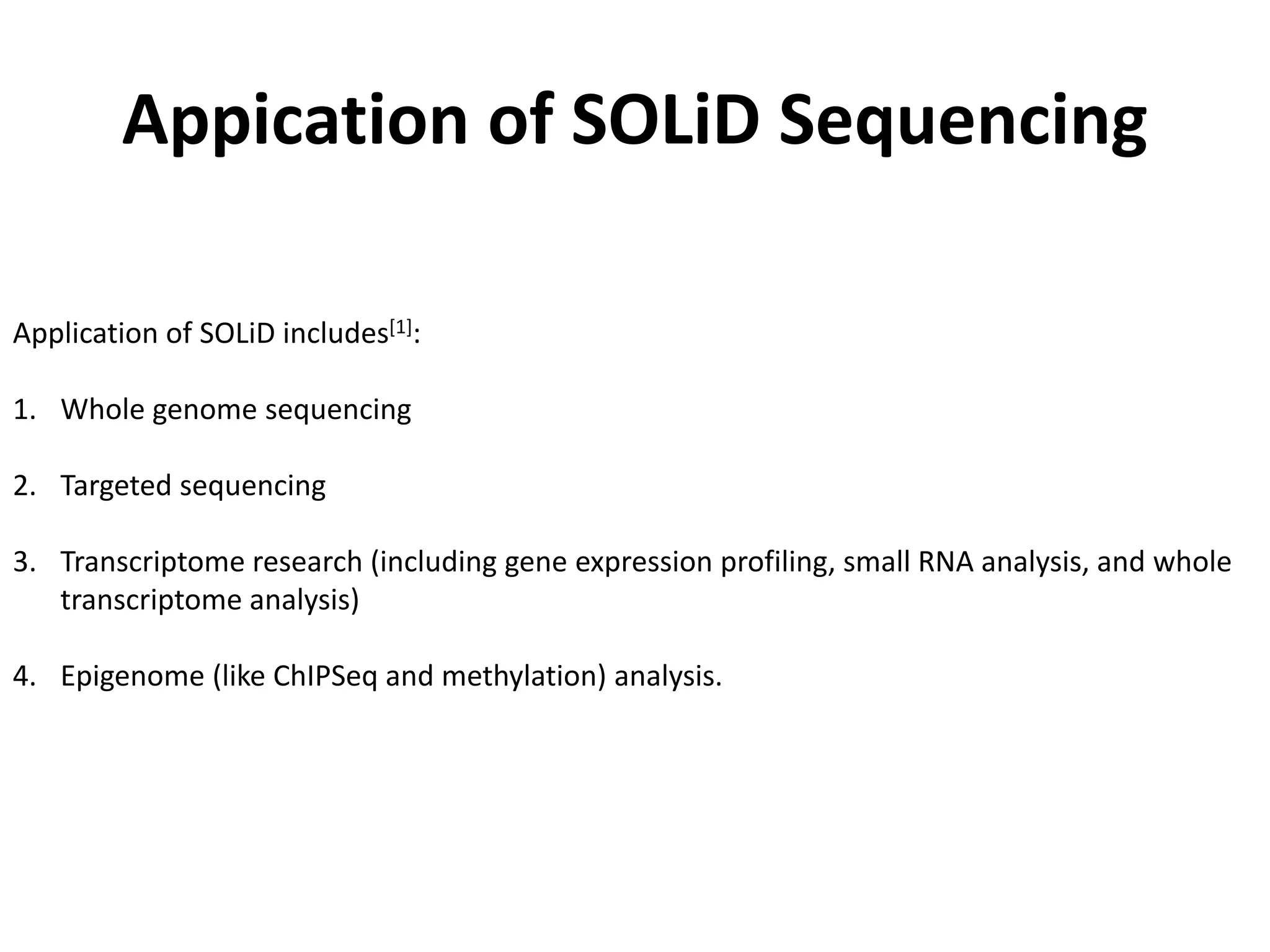 Appication of SOLiD Sequencing

Application of SOLiD includes$^{[1]}$:

1. Whole genome sequencing

2. Targeted sequencing

3. Transcriptome research (including gene expression profiling, small RNA analysis, and whole transcriptome analysis)

4. Epigenome (like ChIPSeq and methylation) analysis.